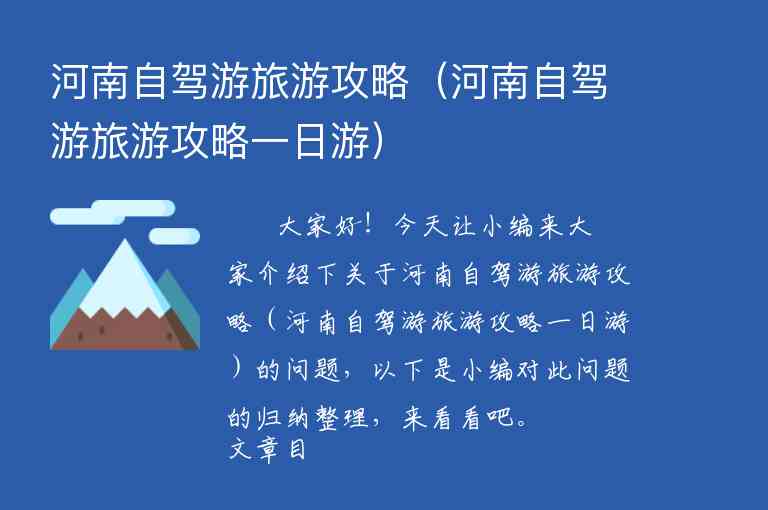 河南自驾游旅游攻略（河南自驾游旅游攻略一日游）

大家好！今天让小编来大家介绍下关于河南自驾游旅游攻略（河南自驾游旅游攻略一日游）的问题，以下是小编对此问题的归纳整理，来看看吧。
文章目